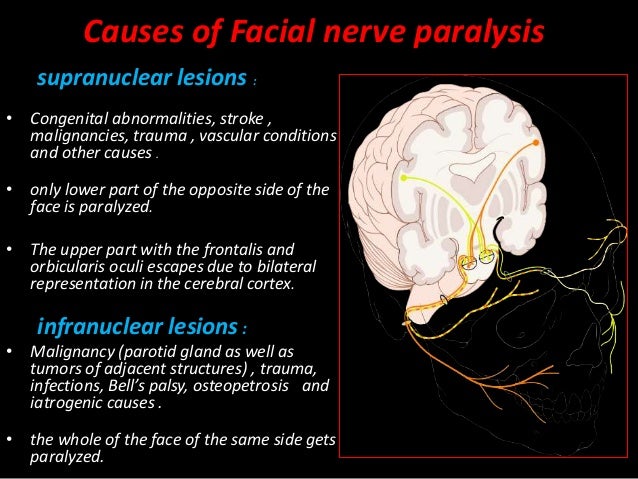 Causes of Facial nerve paralysis

supranuclear lesions :

• Congenital abnormalities, stroke , malignancies, trauma , vascular conditions and other causes .

• only lower part of the opposite side of the face is paralyzed.

• The upper part with the frontalis and orbicularis oculi escapes due to bilateral representation in the cerebral cortex.

infranuclear lesions :

• Malignancy (parotid gland as well as tumors of adjacent structures) , trauma, infections, Bell's palsy, osteopetrosis and iatrogenic causes .

• the whole of the face of the same side gets paralyzed.